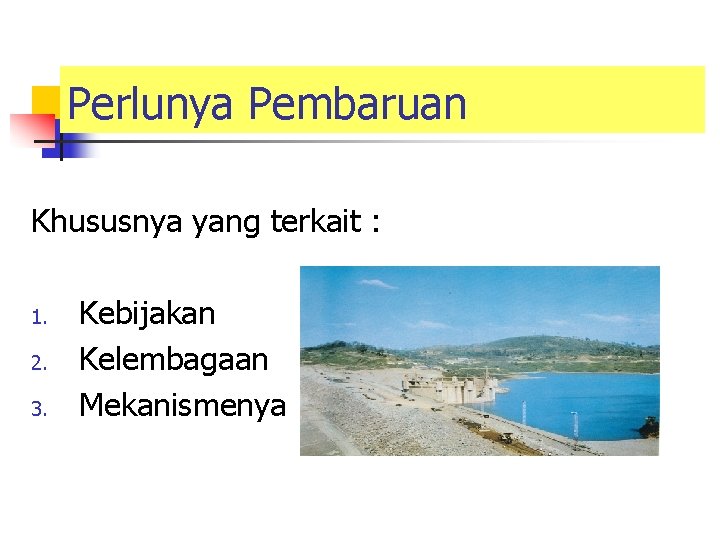 Perlunya Pembaruan

Khususnya yang terkait :

1. Kebijakan
2. Kelembagaan
3. Mekanismenya